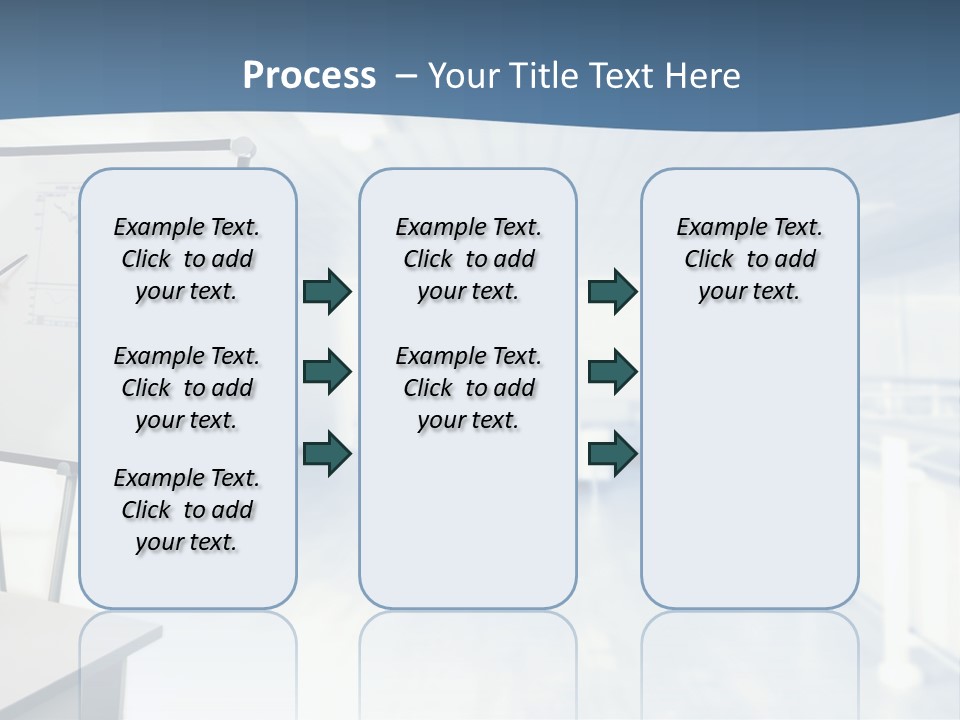 Process – Your Title Text Here

Example Text. Click to add your text.

Example Text. Click to add your text.

Example Text. Click to add your text.

Example Text. Click to add your text.

Example Text. Click to add your text.

Example Text. Click to add your text.